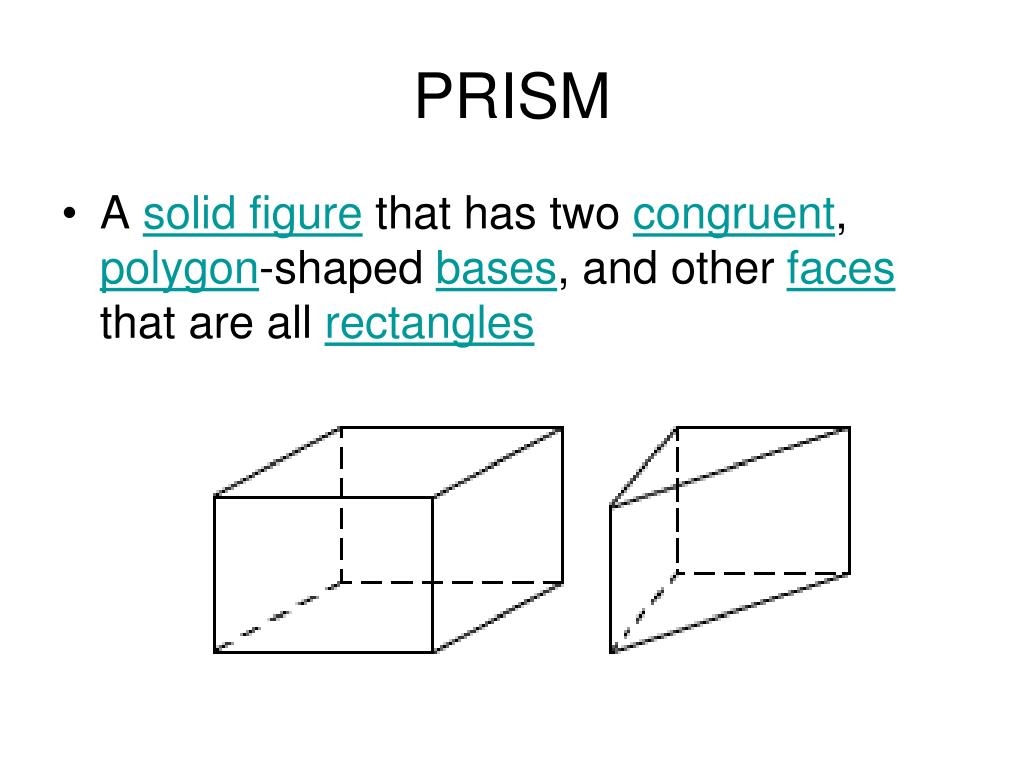 PRISM

• A solid figure that has two congruent, polygon-shaped bases, and other faces that are all rectangles